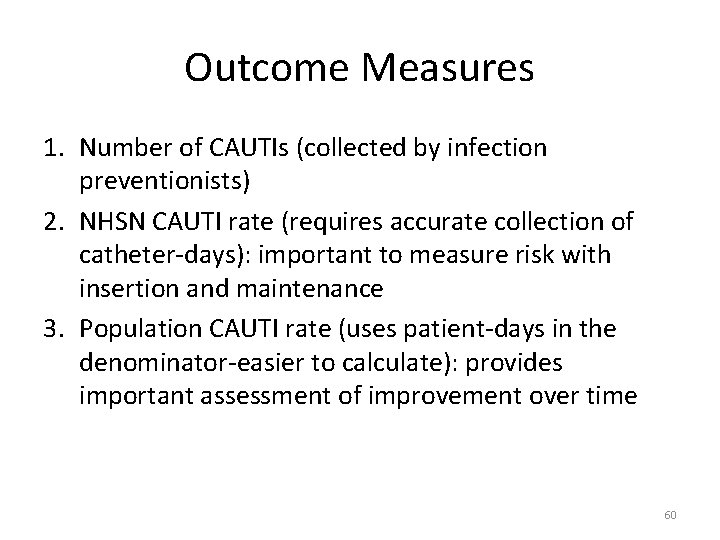 Outcome Measures

1. Number of CAUTIs (collected by infection preventionists)
2. NHSN CAUTI rate (requires accurate collection of catheter-days): important to measure risk with insertion and maintenance
3. Population CAUTI rate (uses patient-days in the denominator-easier to calculate): provides important assessment of improvement over time

60